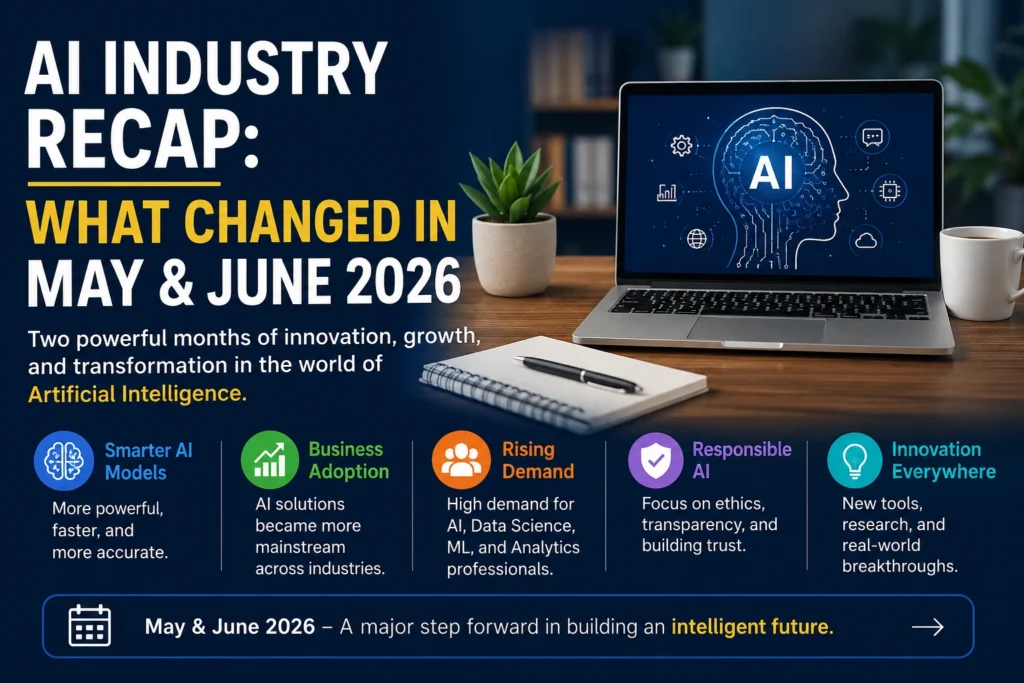 AI INDUSTRY RECAP:
WHAT CHANGED IN MAY & JUNE 2026

Two powerful months of innovation, growth, and transformation in the world of Artificial Intelligence.

AI

Smarter AI Models
More powerful, faster, and more accurate.

Business Adoption
AI solutions became more mainstream across industries.

Rising Demand
High demand for AI, Data Science, ML, and Analytics professionals.

Responsible AI
Focus on ethics, transparency, and building trust.

Innovation Everywhere
New tools, research, and real-world breakthroughs.

May & June 2026 – A major step forward in building an intelligent future.